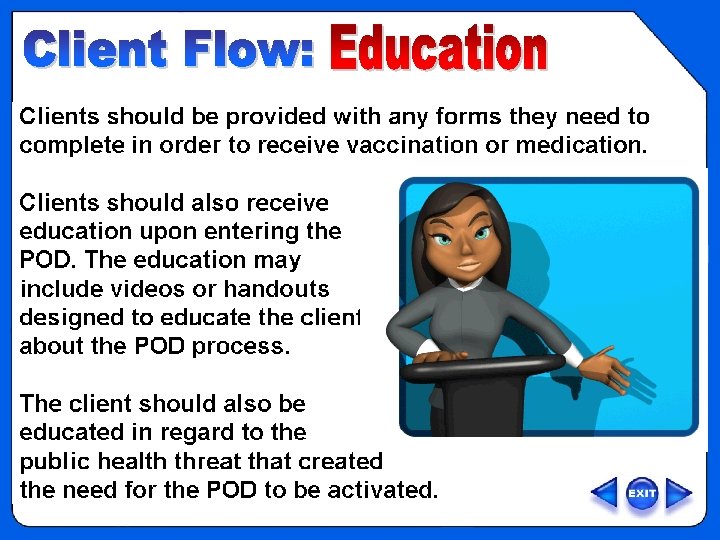 Client Flow: Education

Clients should be provided with any forms they need to complete in order to receive vaccination or medication.

Clients should also receive education upon entering the POD. The education may include videos or handouts designed to educate the client about the POD process.

The client should also be educated in regard to the public health threat that created the need for the POD to be activated.

EXIT